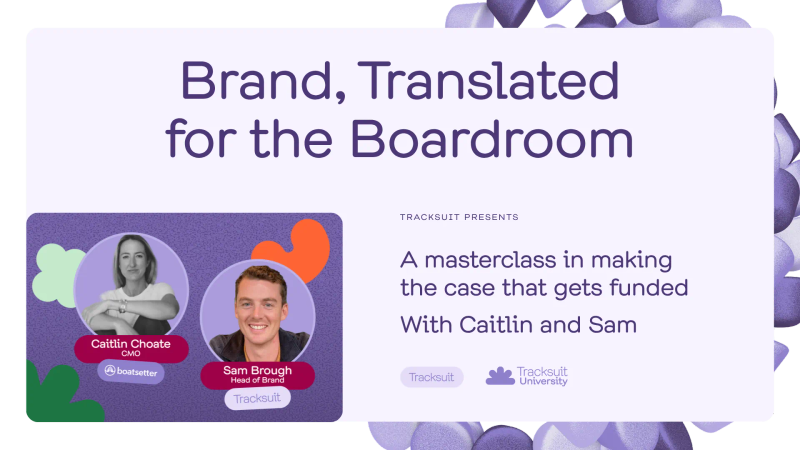 Brand, Translated for the Boardroom

Caitlin Choate
CMO
boatsetter

Sam Brough
Head of Brand
Tracksuit

TRACKSUIT PRESENTS

A masterclass in making the case that gets funded

With Caitlin and Sam

Tracksuit

Tracksuit University